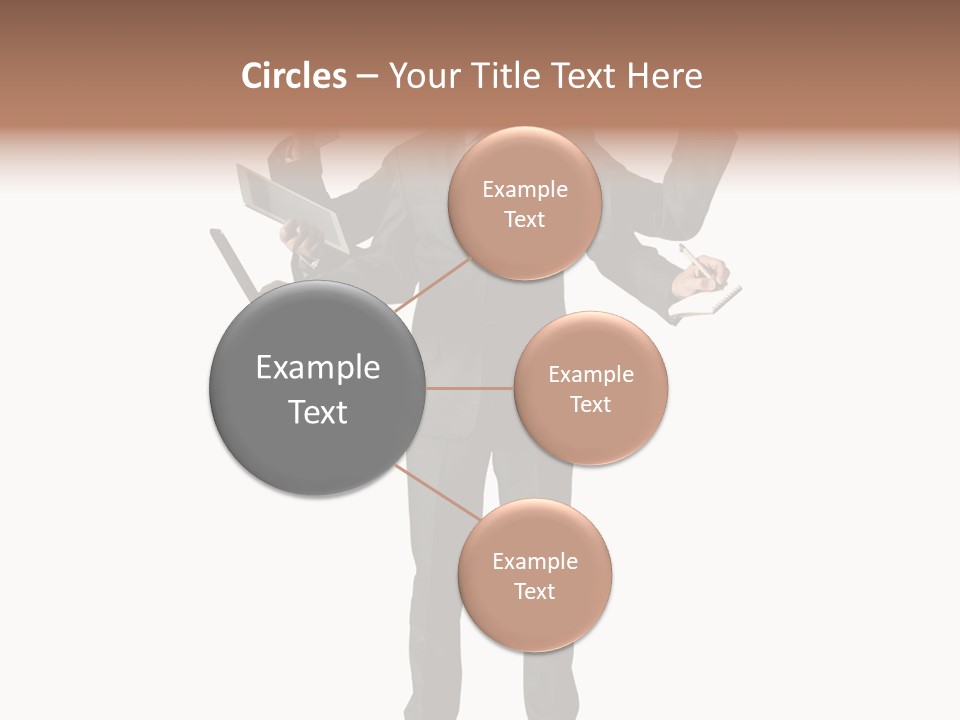 Circles – Your Title Text Here

Example Text

Example Text

Example Text

Example Text